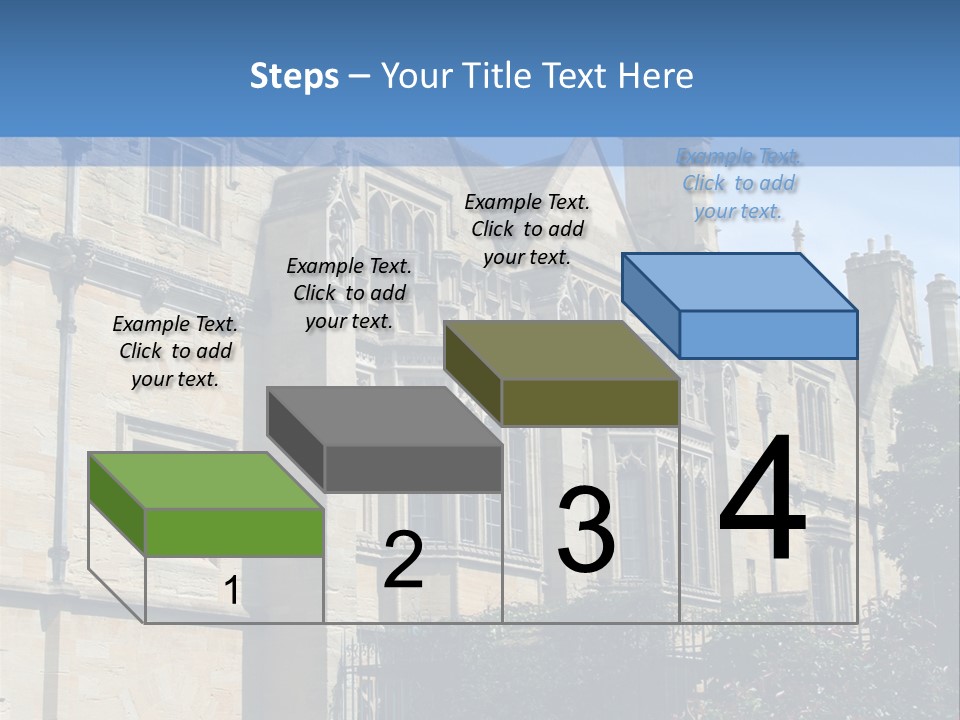 Steps – Your Title Text Here

Example Text. Click to add your text.

Example Text. Click to add your text.

Example Text. Click to add your text.

Example Text. Click to add your text.

1

2

3

4